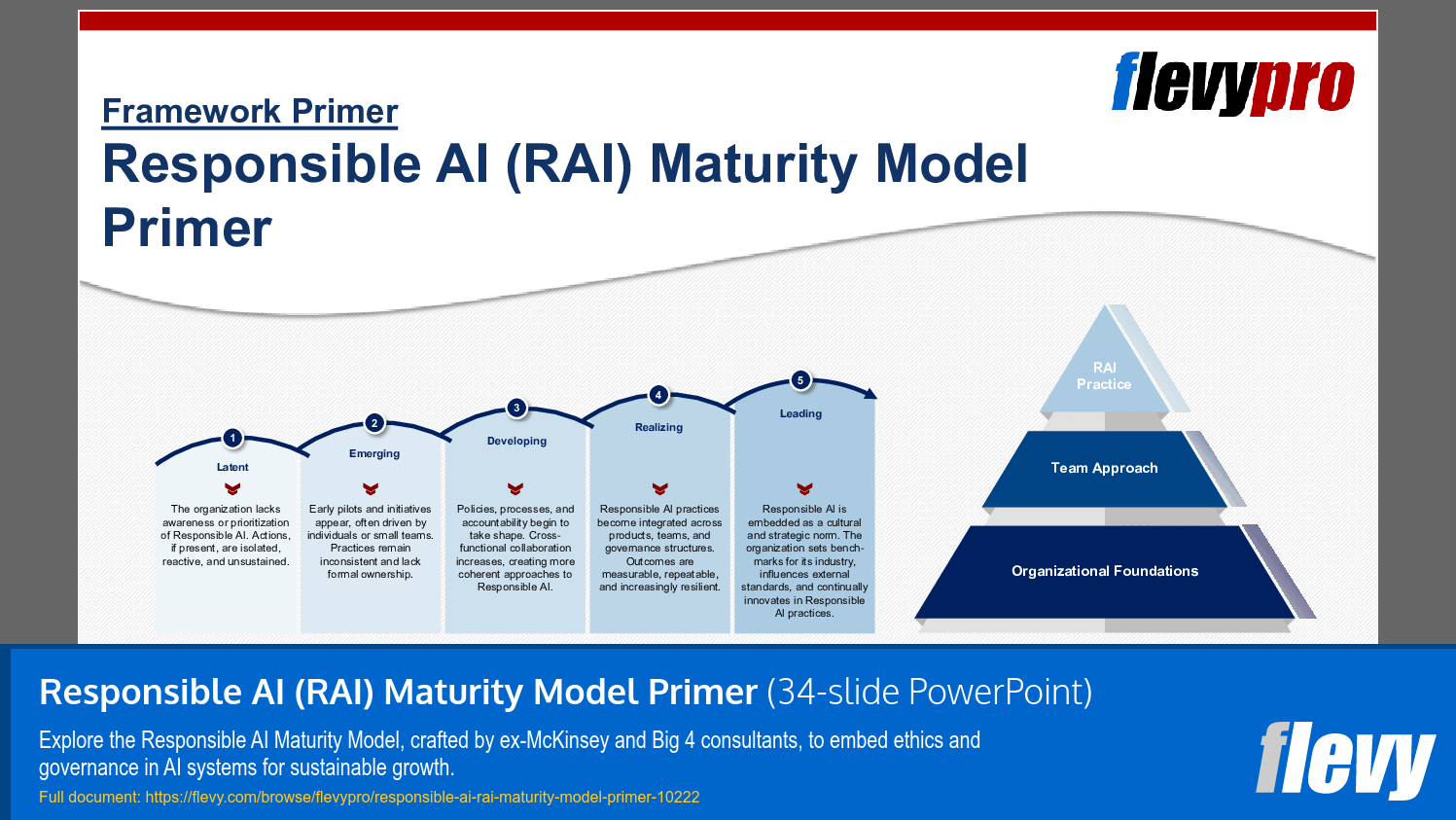 flevypro

Framework Primer

Responsible AI (RAI) Maturity Model Primer

1
Latent
The organization lacks awareness or prioritization of Responsible AI. Actions, if present, are isolated, reactive, and unsustained.

2
Emerging
Early pilots and initiatives appear, often driven by individuals or small teams. Practices remain inconsistent and lack formal ownership.

3
Developing
Policies, processes, and accountability begin to take shape. Cross-functional collaboration increases, creating more coherent approaches to Responsible AI.

4
Realizing
Responsible AI practices become integrated across products, teams, and governance structures. Outcomes are measurable, repeatable, and increasingly resilient.

5
Leading
Responsible AI is embedded as a cultural and strategic norm. The organization sets benchmarks for its industry, influences external standards, and continually innovates in Responsible AI practices.

RAI Practice
Team Approach
Organizational Foundations

Responsible AI (RAI) Maturity Model Primer (34-slide PowerPoint)

Explore the Responsible AI Maturity Model, crafted by ex-McKinsey and Big 4 consultants, to embed ethics and governance in AI systems for sustainable growth.

Full document: https://flevy.com/browse/flevypro/responsible-ai-rai-maturity-model-primer-10222

flevy